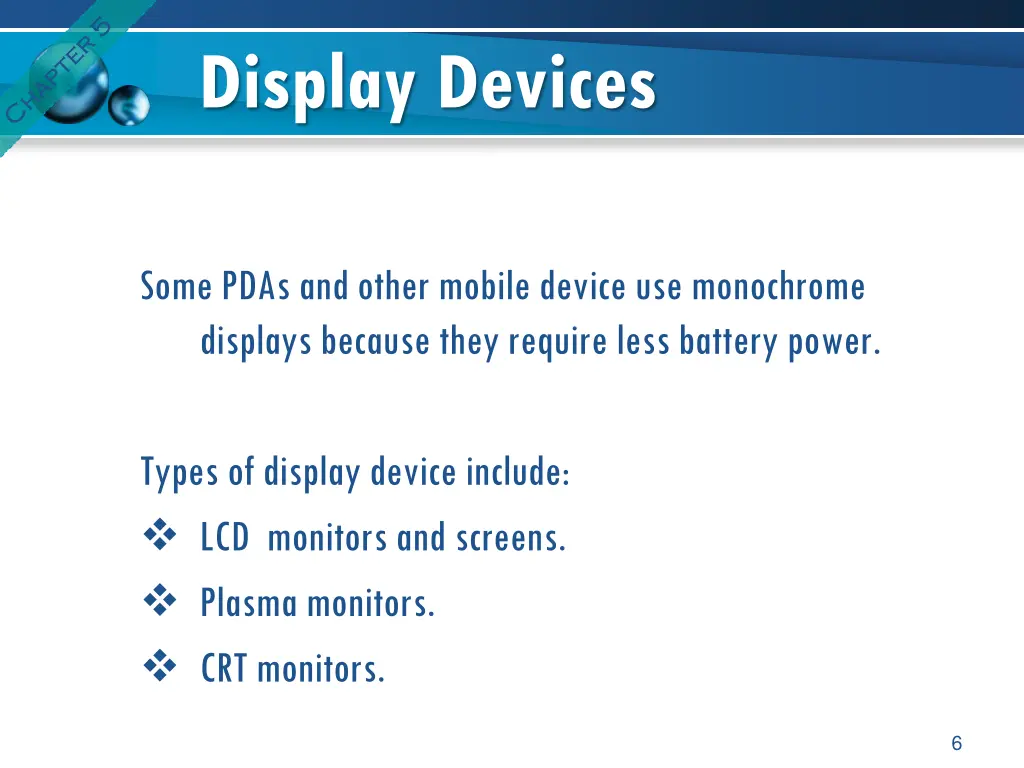 CHAPTER 5

Display Devices

Some PDAs and other mobile device use monochrome displays because they require less battery power.

Types of display device include:
❖ LCD monitors and screens.
❖ Plasma monitors.
❖ CRT monitors.

6